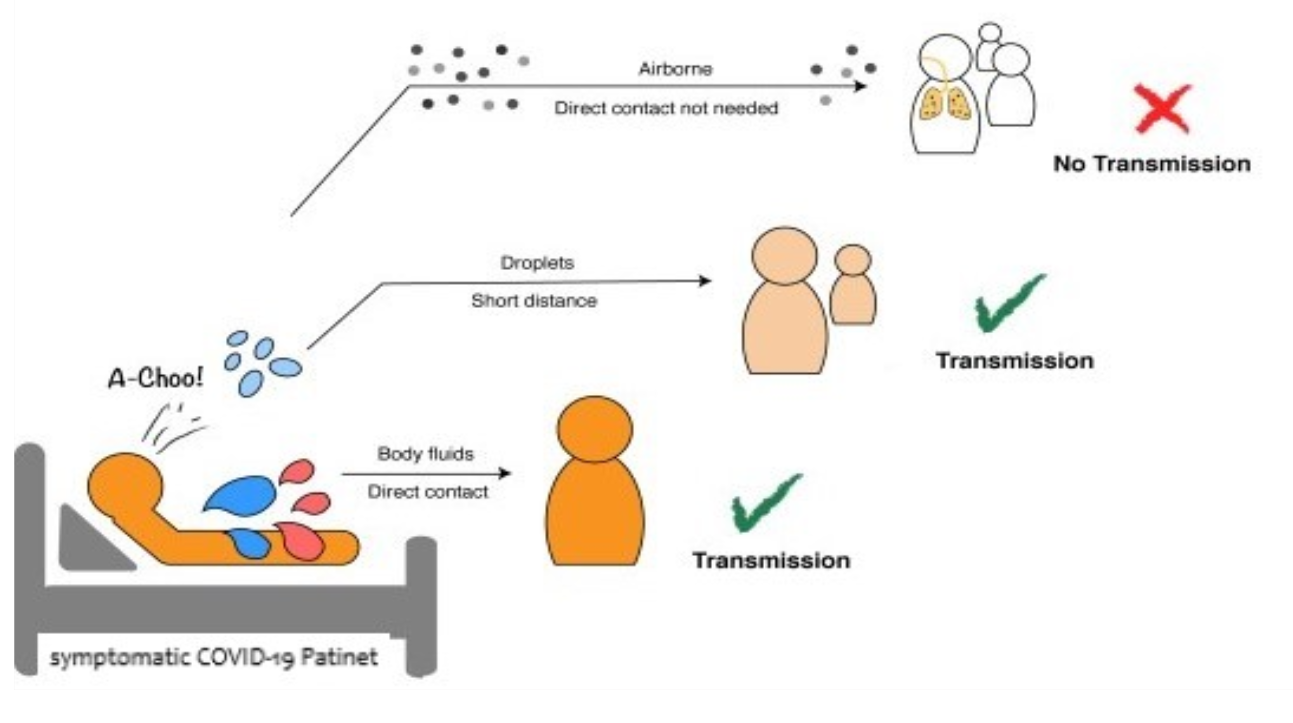 Airborne
Direct contact not needed
No Transmission

Droplets
Short distance
Transmission

A-Choo!

Body fluids
Direct contact
Transmission

symptomatic COVID-19 Patinet